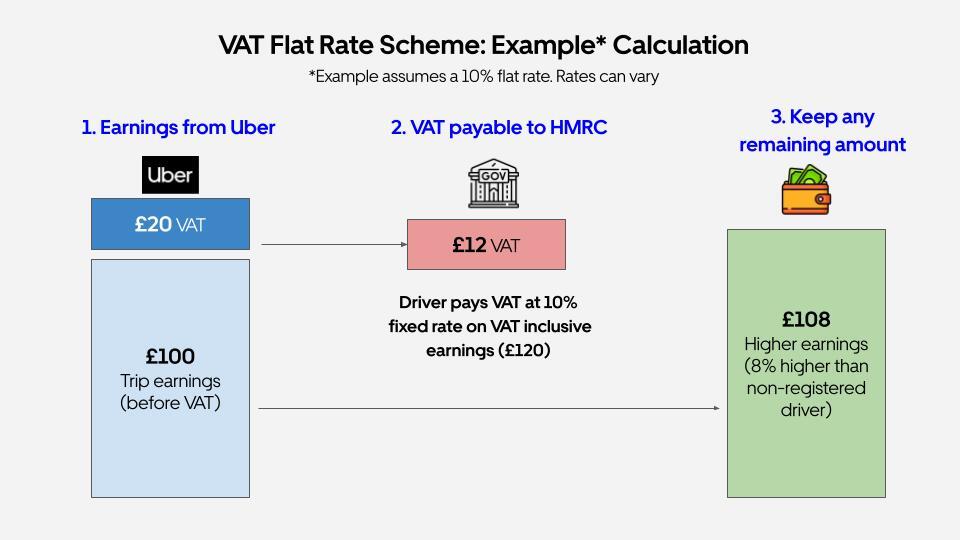 VAT Flat Rate Scheme: Example* Calculation

*Example assumes a 10% flat rate. Rates can vary

1. Earnings from Uber

Uber

£20 VAT

£100
Trip earnings
(before VAT)

2. VAT payable to HMRC

GOV

£12 VAT

Driver pays VAT at 10% fixed rate on VAT inclusive earnings (£120)

3. Keep any remaining amount

£108
Higher earnings
(8% higher than non-registered driver)